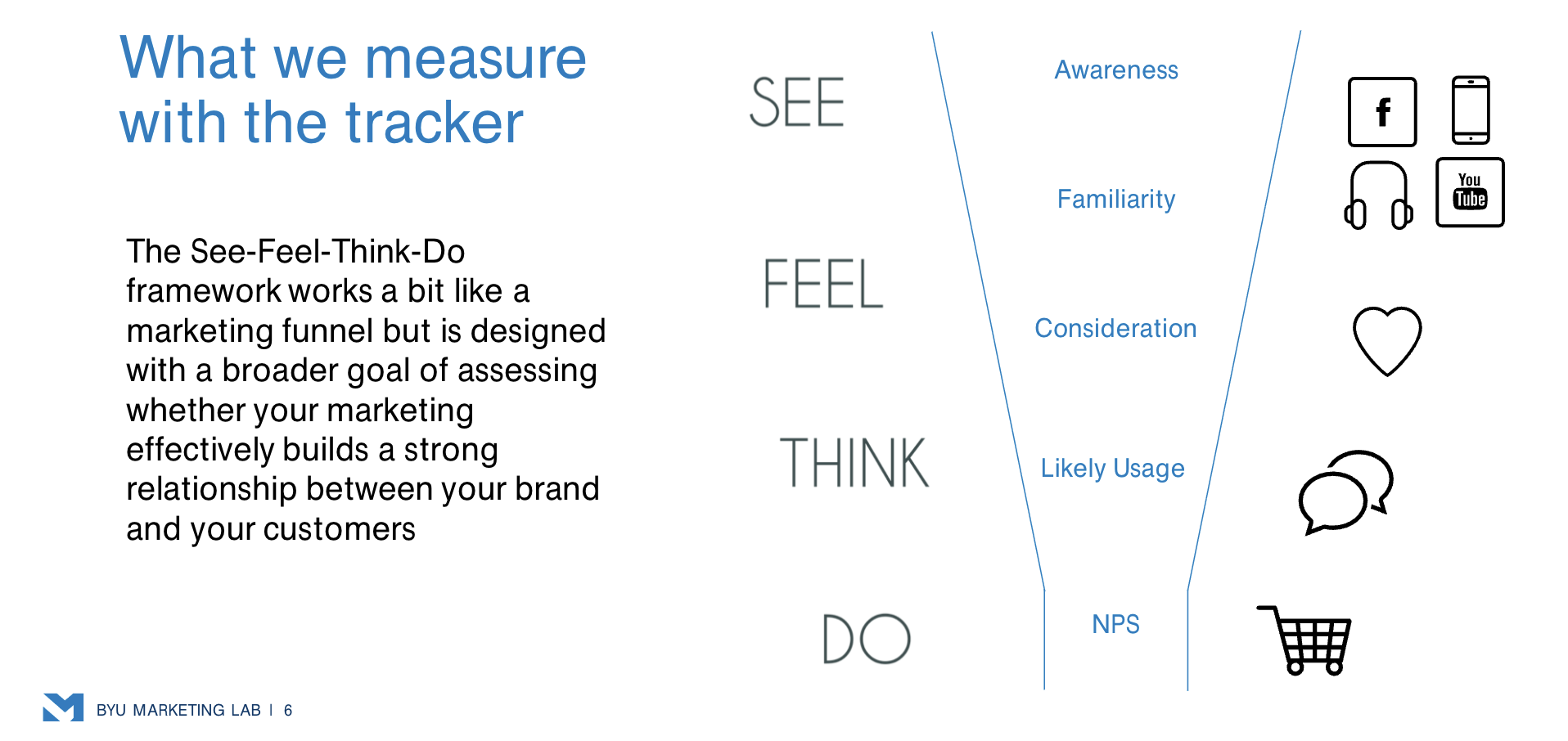 What we measure with the tracker

The See-Feel-Think-Do framework works a bit like a marketing funnel but is designed with a broader goal of assessing whether your marketing effectively builds a strong relationship between your brand and your customers

SEE

FEEL

THINK

DO

Awareness

Familiarity

Consideration

Likely Usage

NPS

f

You Tube

BYU MARKETING LAB | 6